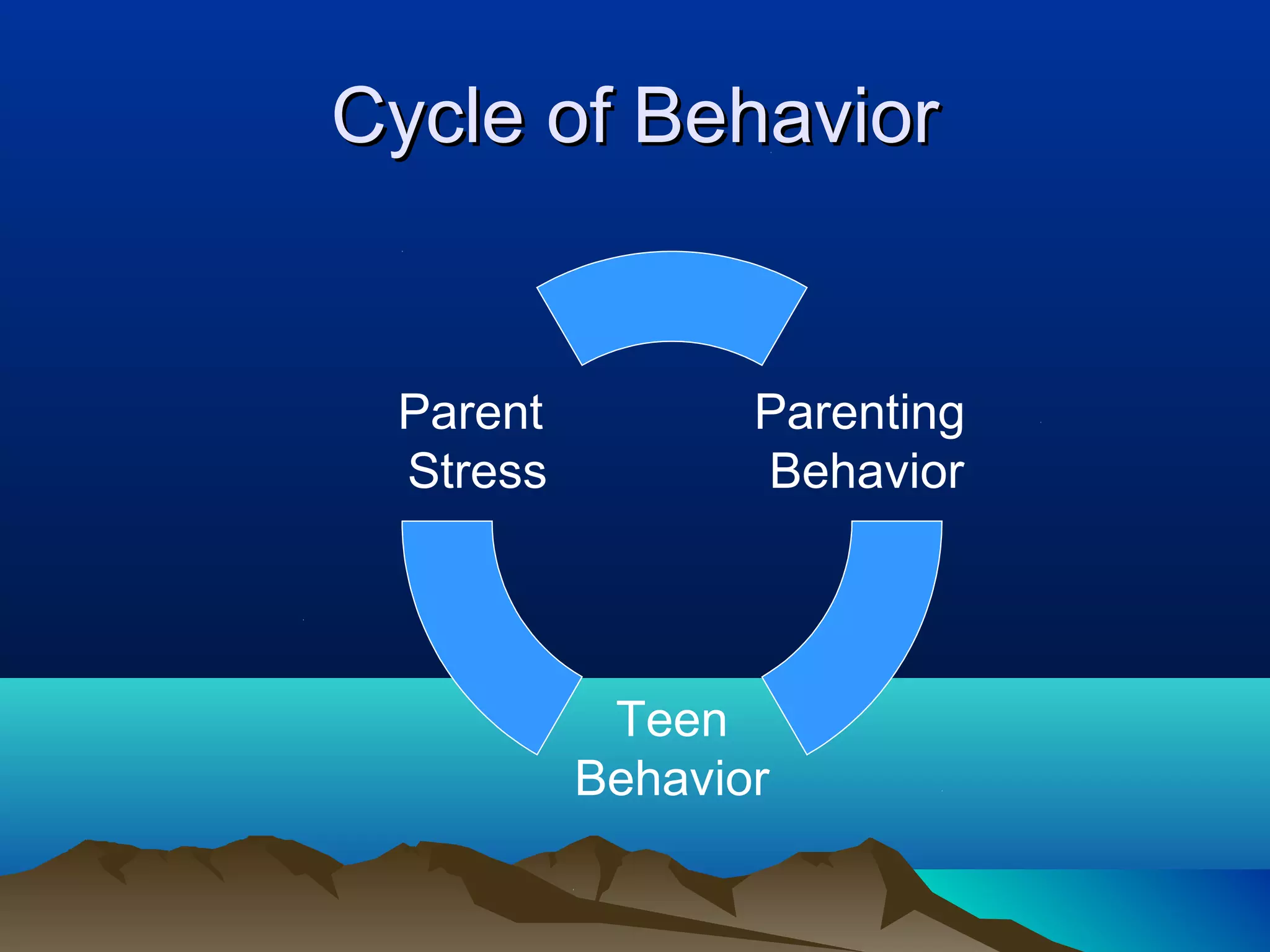 Cycle of Behavior

Parent Stress

Parenting Behavior

Teen Behavior